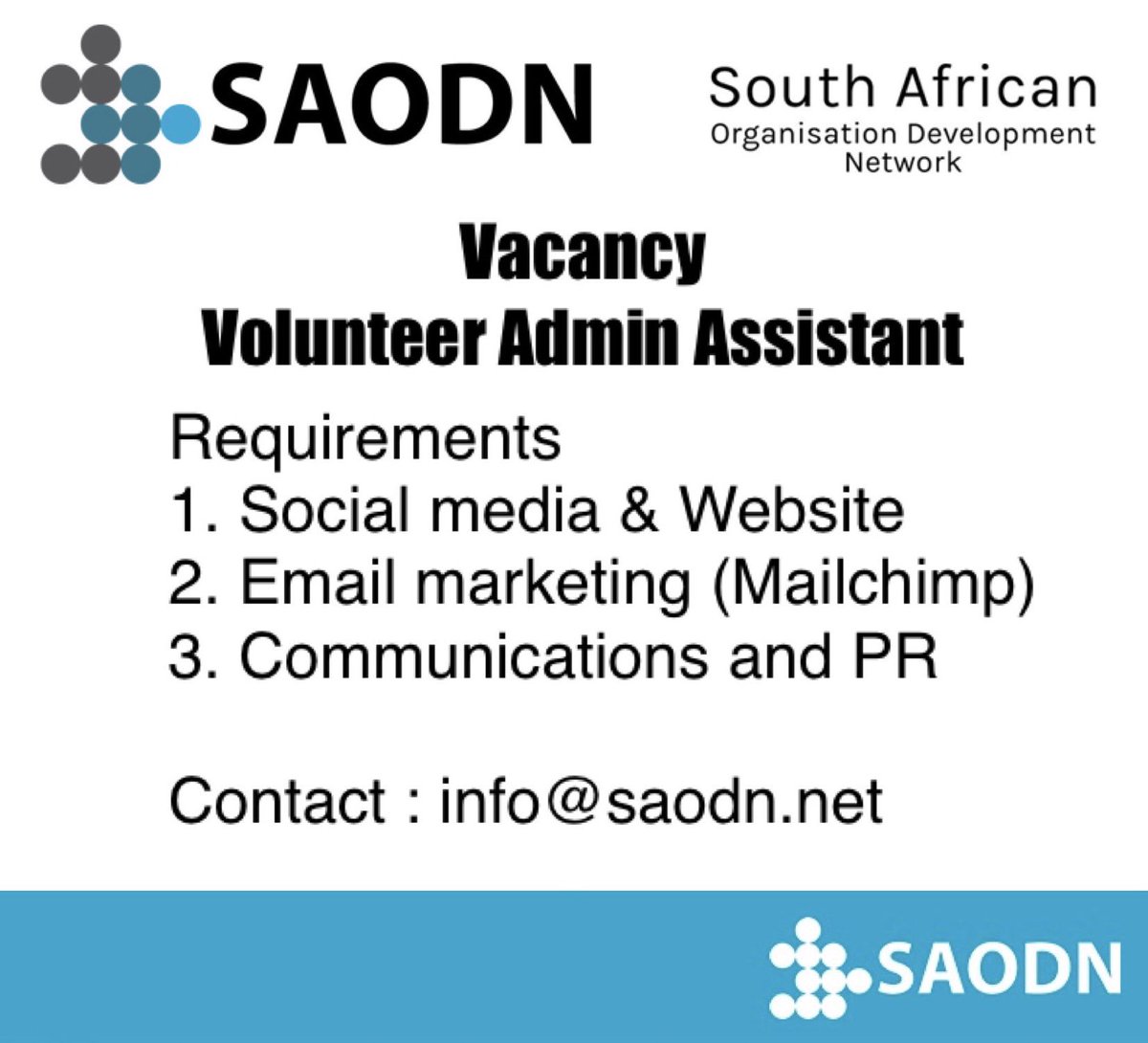 SAODN

South African
Organisation Development
Network

Vacancy
Volunteer Admin Assistant

Requirements
1. Social media & Website
2. Email marketing (Mailchimp)
3. Communications and PR

Contact : info@saodn.net

SAODN